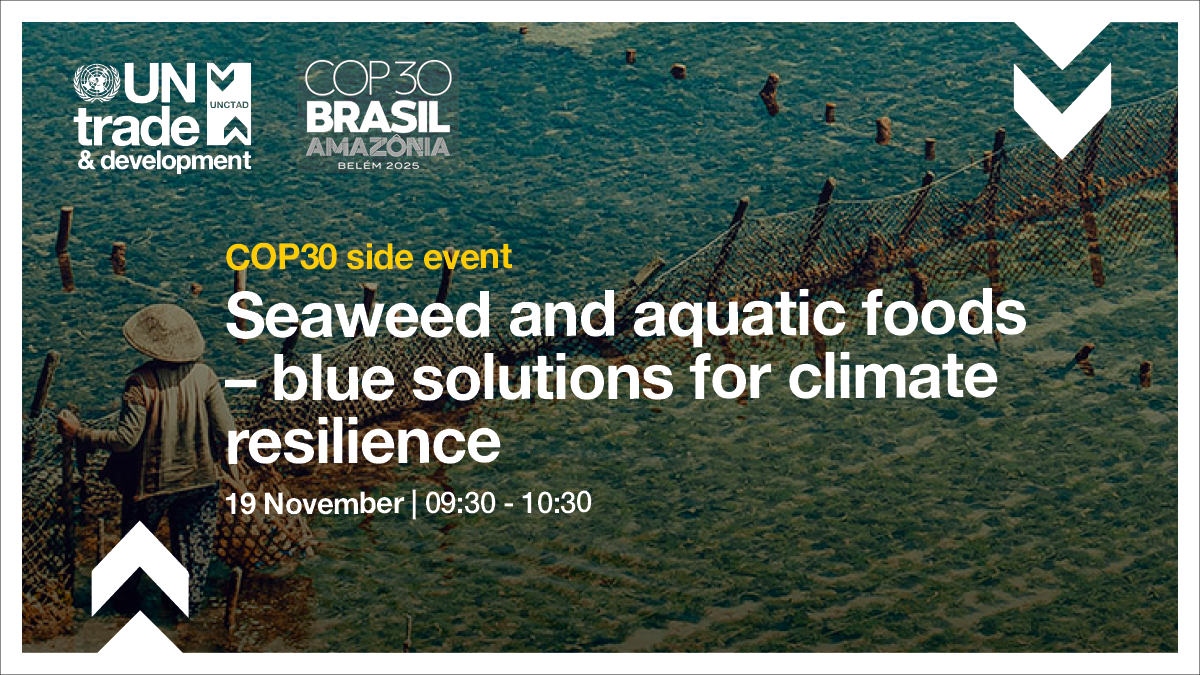 UN trade & development

UNCTAD

COP30 BRASIL AMAZÔNIA BELÉM 2025

COP30 side event

Seaweed and aquatic foods – blue solutions for climate resilience

19 November | 09:30 - 10:30